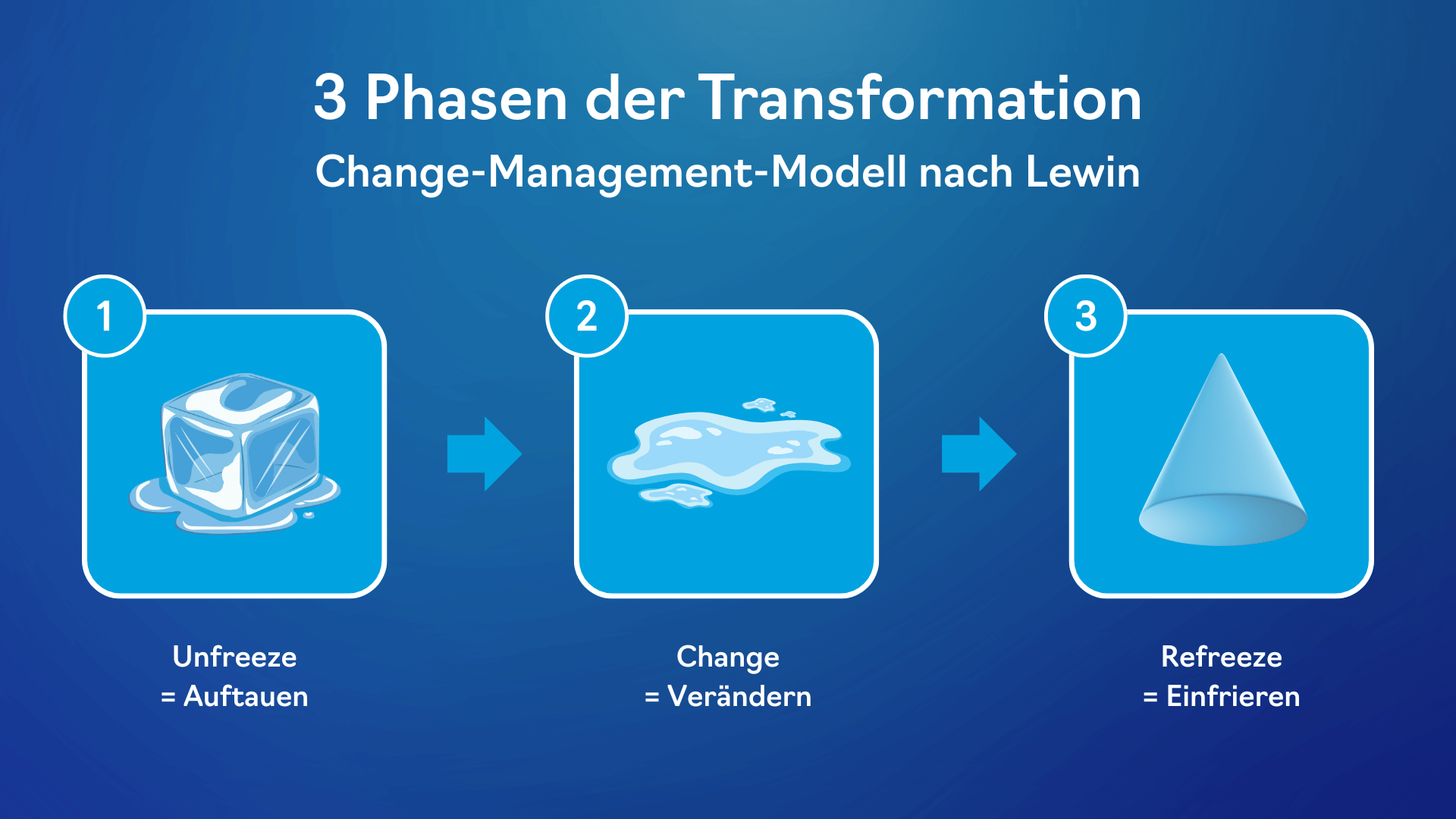 3 Phasen der Transformation
Change-Management-Modell nach Lewin

1

Unfreeze
= Auftauen

2

Change
= Verändern

3

Refreeze
= Einfrieren